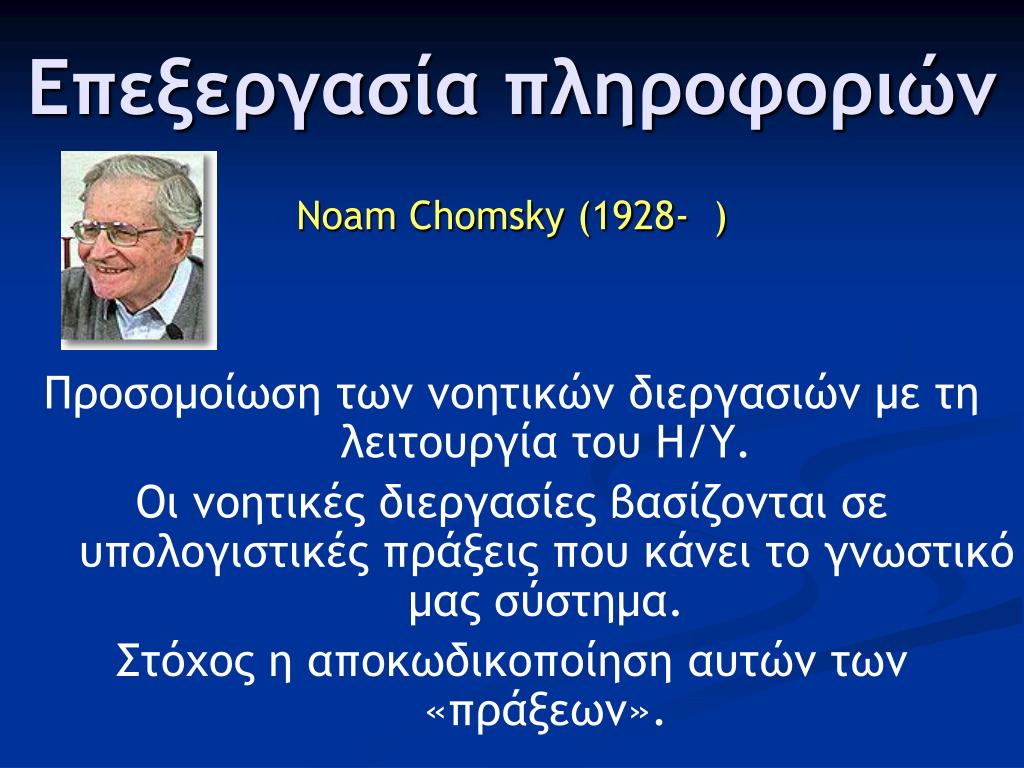 Επεξεργασία πληροφοριών

Noam Chomsky (1928- )

Προσομοίωση των νοητικών διεργασιών με τη λειτουργία του Η/Υ.

Οι νοητικές διεργασίες βασίζονται σε υπολογιστικές πράξεις που κάνει το γνωστικό μας σύστημα.

Στόχος η αποκωδικοποίηση αυτών των «πράξεων».